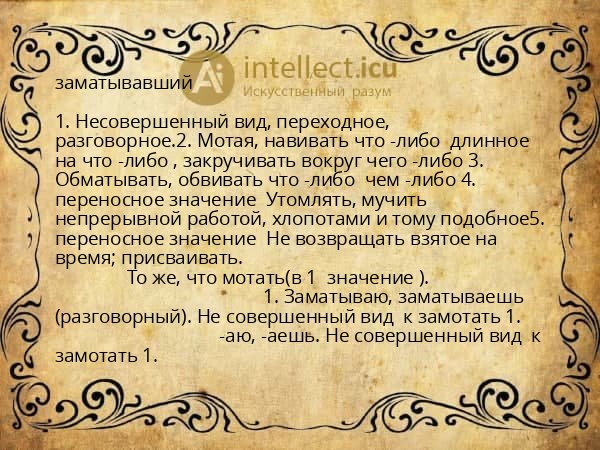 intellect.icu
Искусственный разум

заматывавший

1. Несовершенный вид, переходное, разговорное.2. Мотая, навивать что -либо длинное на что -либо , закручивать вокруг чего -либо 3. Обматывать, обвивать что -либо чем -либо 4. переносное значение Утомлять, мучить непрерывной работой, хлопотами и тому подобное5. переносное значение Не возвращать взятое на время; присваивать.

То же, что мотать(в 1 значение ).

1. Заматываю, заматываешь (разговорный). Не совершенный вид к замотать 1.

-аю, -аешь. Не совершенный вид к замотать 1.